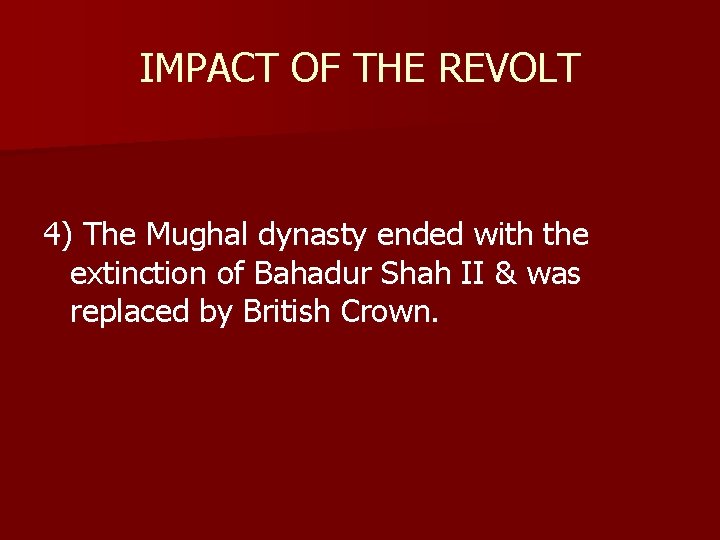 IMPACT OF THE REVOLT

4) The Mughal dynasty ended with the extinction of Bahadur Shah II & was replaced by British Crown.